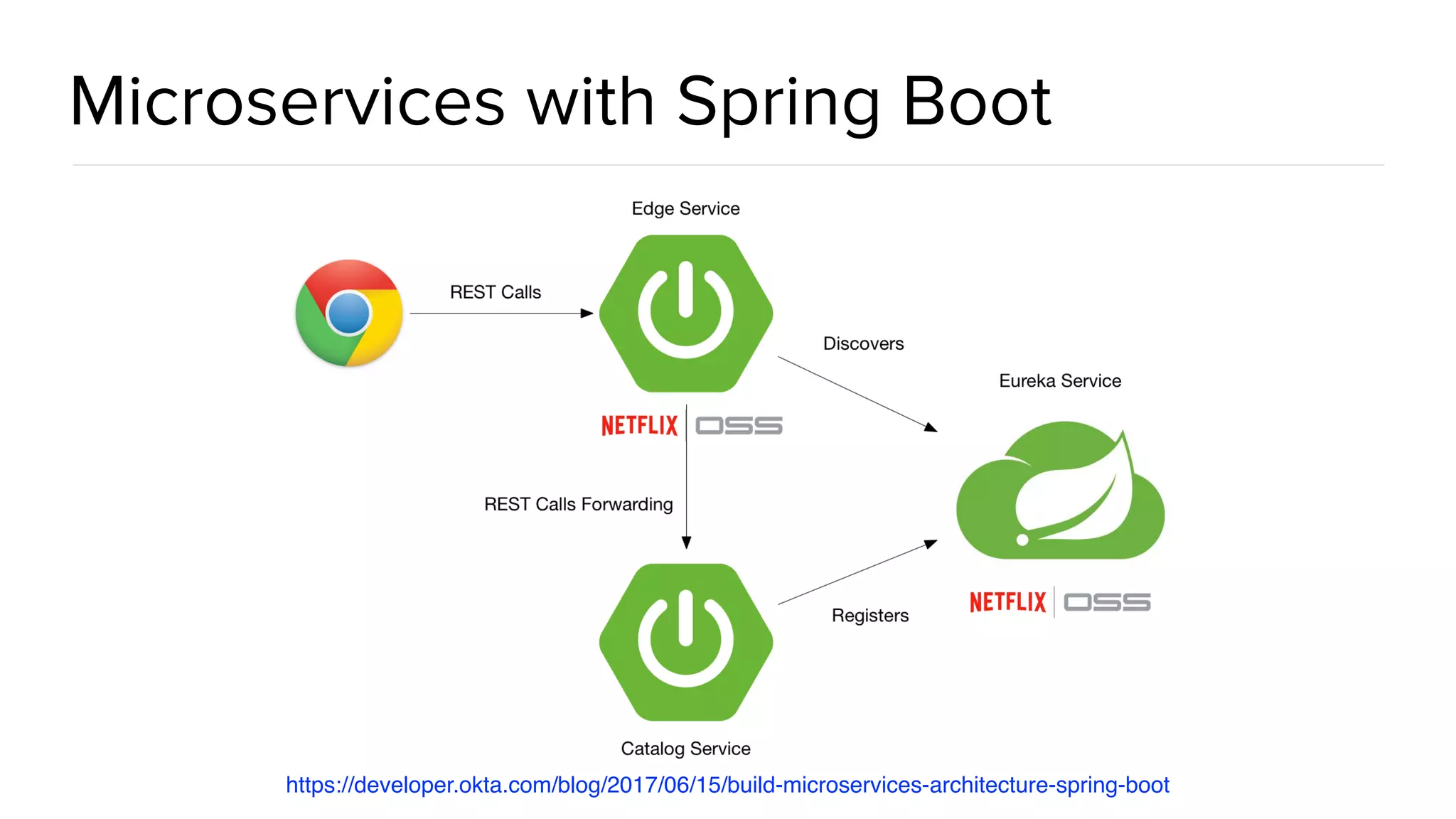 Microservices with Spring Boot

Edge Service

REST Calls

Discovers

Eureka Service

NETFLIX | OSS

REST Calls Forwarding

Registers

NETFLIX | OSS

Catalog Service

https://developer.okta.com/blog/2017/06/15/build-microservices-architecture-spring-boot